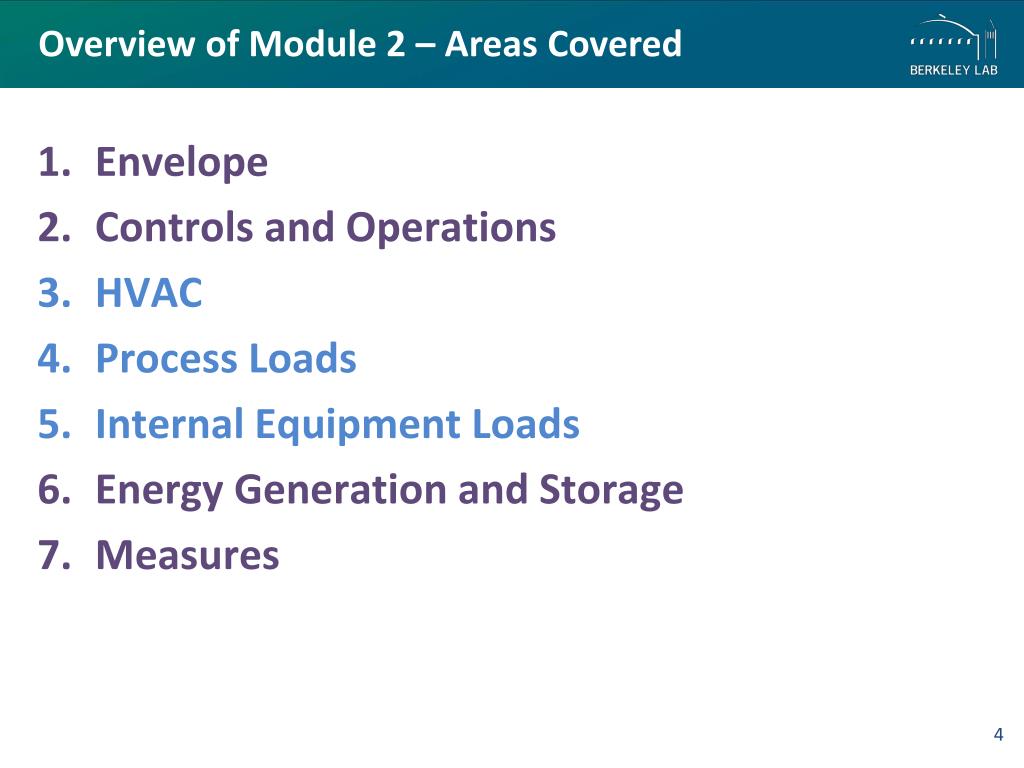 Overview of Module 2 – Areas Covered

BERKELEY LAB

1. Envelope
2. Controls and Operations
3. HVAC
4. Process Loads
5. Internal Equipment Loads
6. Energy Generation and Storage
7. Measures

4